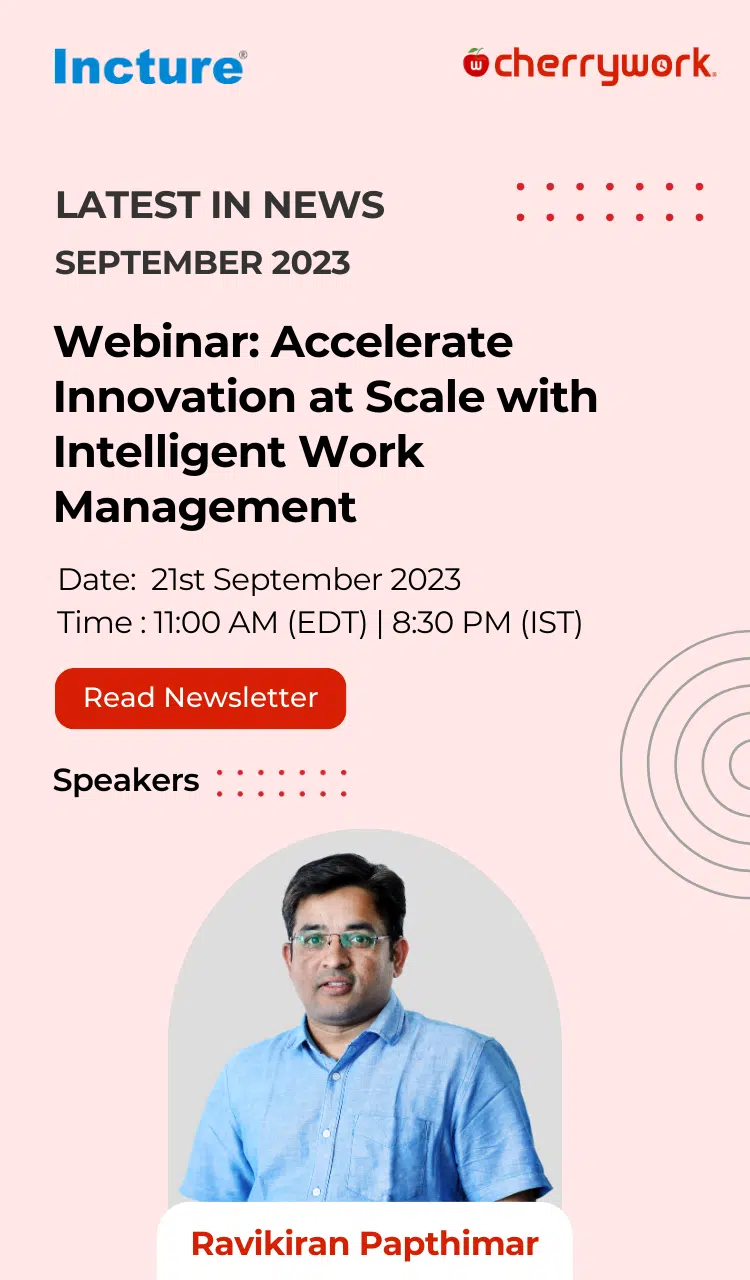 Incture®

cherrywork.

LATEST IN NEWS

SEPTEMBER 2023

Webinar: Accelerate Innovation at Scale with Intelligent Work Management

Date: 21st September 2023
Time : 11:00 AM (EDT) | 8:30 PM (IST)

Read Newsletter

Speakers

Ravikiran Papthimar